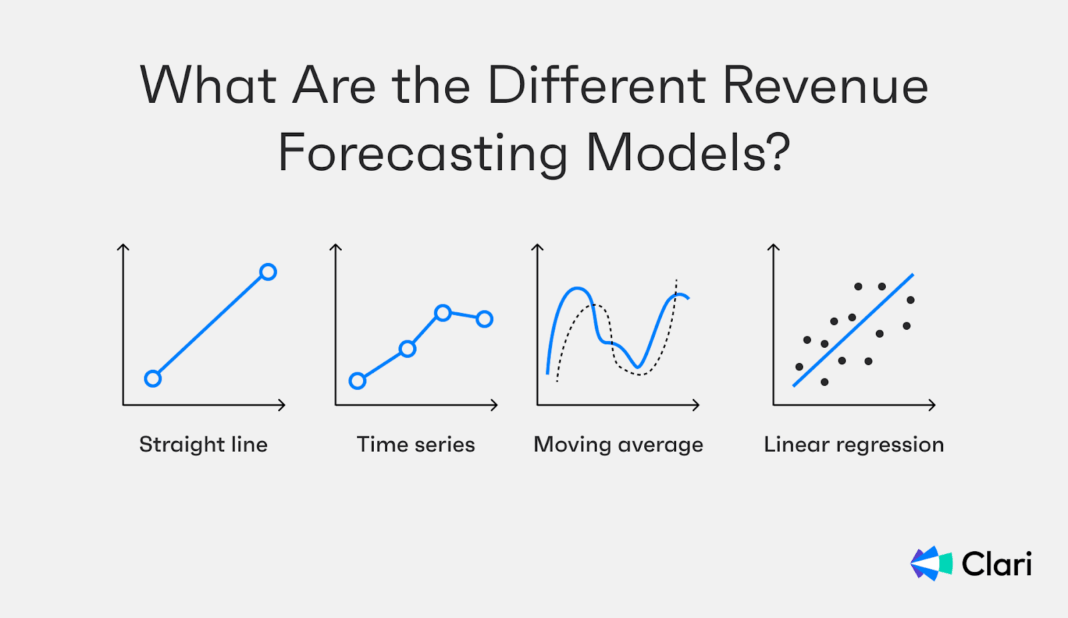 What Are the Different Revenue Forecasting Models?

Straight line

Time series

Moving average

Linear regression

Clari